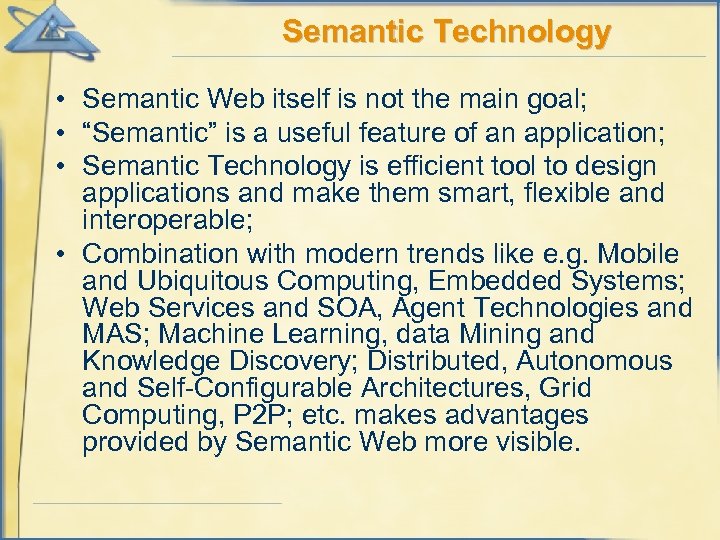 Semantic Technology

• Semantic Web itself is not the main goal;
• “Semantic” is a useful feature of an application;
• Semantic Technology is efficient tool to design applications and make them smart, flexible and interoperable;
• Combination with modern trends like e.g. Mobile and Ubiquitous Computing, Embedded Systems; Web Services and SOA, Agent Technologies and MAS; Machine Learning, data Mining and Knowledge Discovery; Distributed, Autonomous and Self-Configurable Architectures, Grid Computing, P2P; etc. makes advantages provided by Semantic Web more visible.